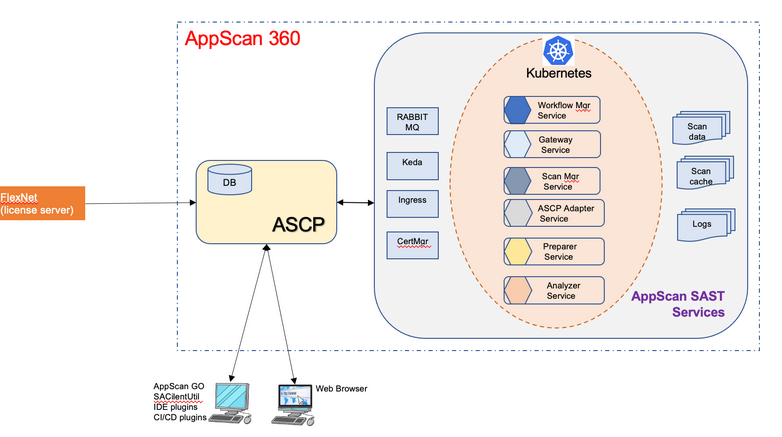 AppScan 360

FlexNet
(license server)

DB

ASCP

RABBIT MQ

Keda

Ingress

CertMgr

Kubernetes

Workflow Mgr Service

Gateway Service

Scan Mgr Service

ASCP Adapter Service

Preparer Service

Analyzer Service

Scan data

Scan cache

Logs

AppScan SAST Services

AppScan GO
SAClientUtil
IDE plugins
CI/CD plugins

Web Browser